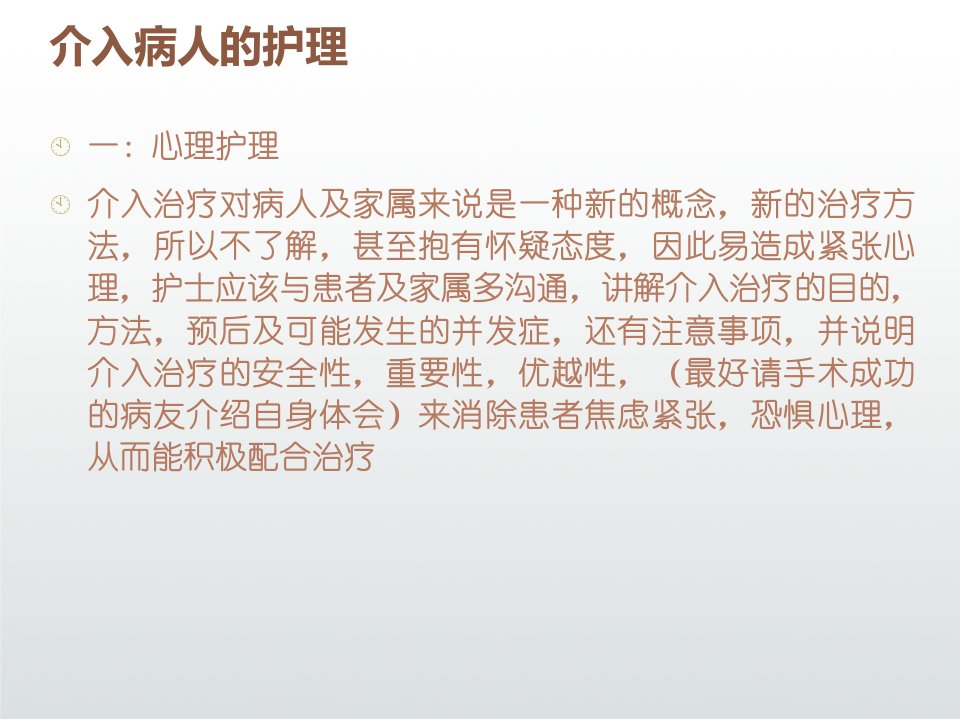 介入病人的护理

一：心理护理

介入治疗对病人及家属来说是一种新的概念，新的治疗方法，所以不了解，甚至抱有怀疑态度，因此易造成紧张心理，护士应该与患者及家属多沟通，讲解介入治疗的目的，方法，预后及可能发生的并发症，还有注意事项，并说明介入治疗的安全性，重要性，优越性，（最好请手术成功的病友介绍自身体会）来消除患者焦虑紧张，恐惧心理，从而能积极配合治疗